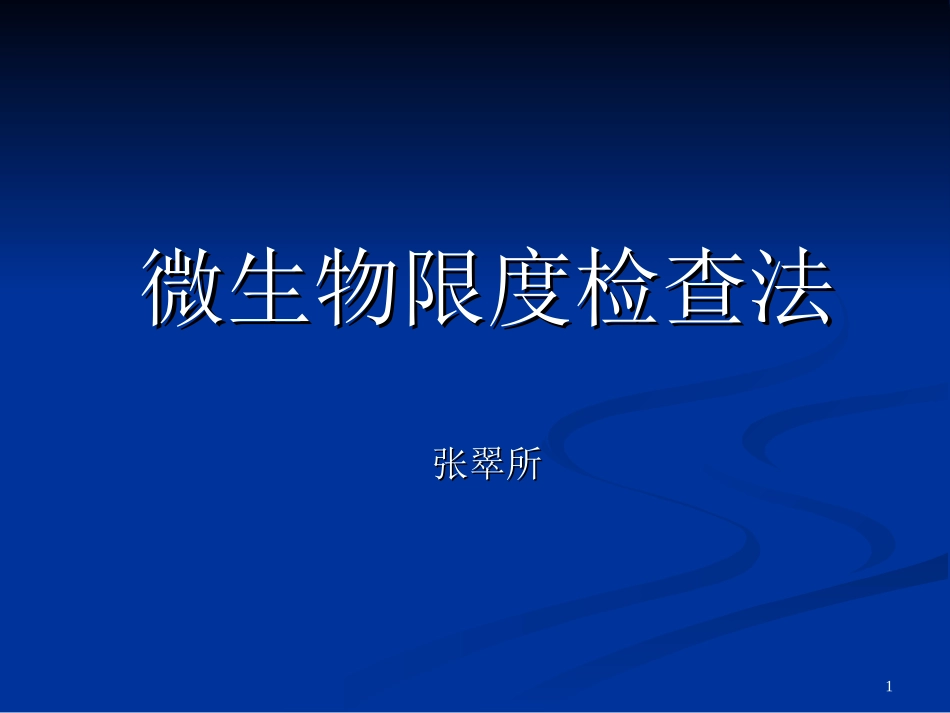 微生物限度检查法

张翠所

1